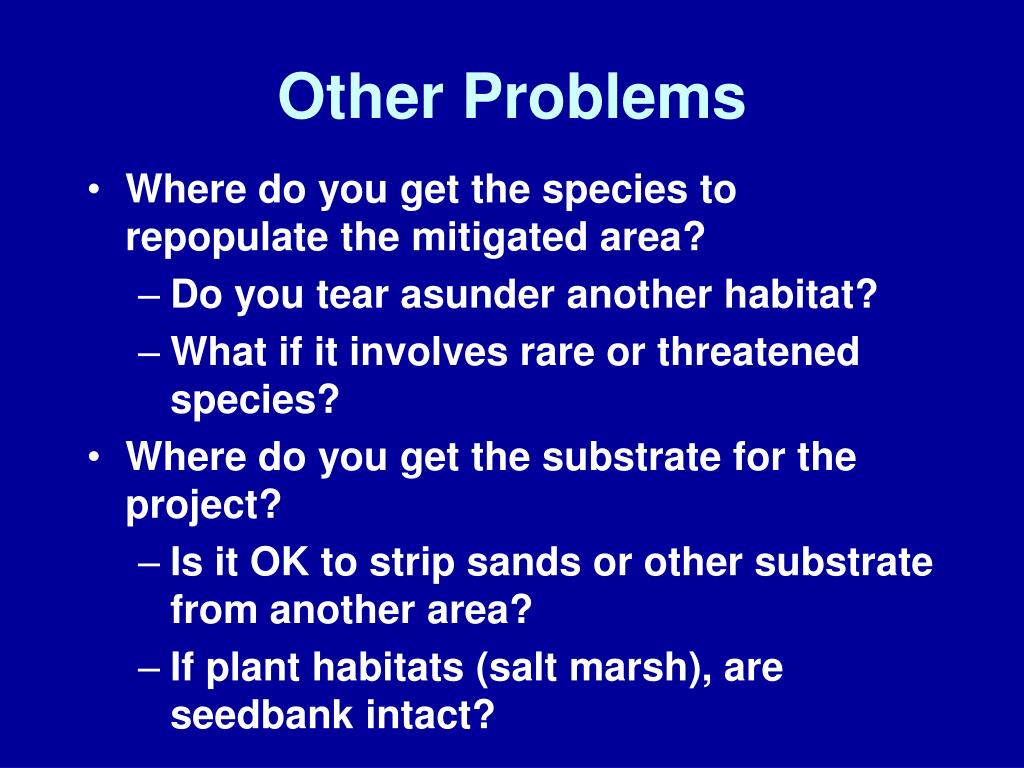 Other Problems

• Where do you get the species to repopulate the mitigated area?
– Do you tear asunder another habitat?
– What if it involves rare or threatened species?
• Where do you get the substrate for the project?
– Is it OK to strip sands or other substrate from another area?
– If plant habitats (salt marsh), are seedbank intact?